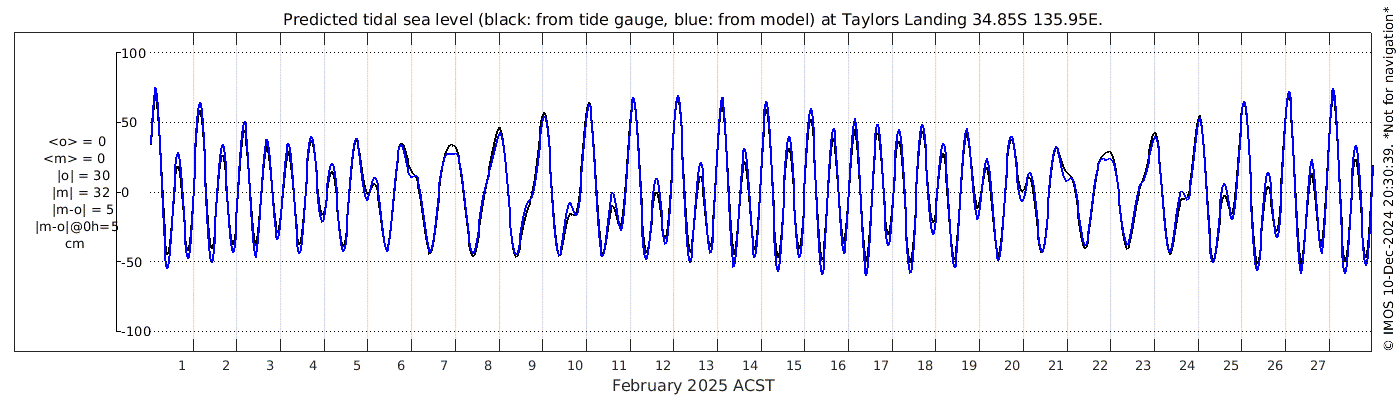 Predicted tidal sea level (black: from tide gauge, blue: from model) at Taylors Landing 34.85S 135.95E.

100
50
0
-50
-100

<o> = 0
<m> = 0
|o| = 30
|m| = 32
|m-o| = 5
|m-o|@0h=5
cm

1 2 3 4 5 6 7 8 9 10 11 12 13 14 15 16 17 18 19 20 21 22 23 24 25 26 27

February 2025 ACST

© IMOS 10-Dec-2024 20:30:39. *Not for navigation*